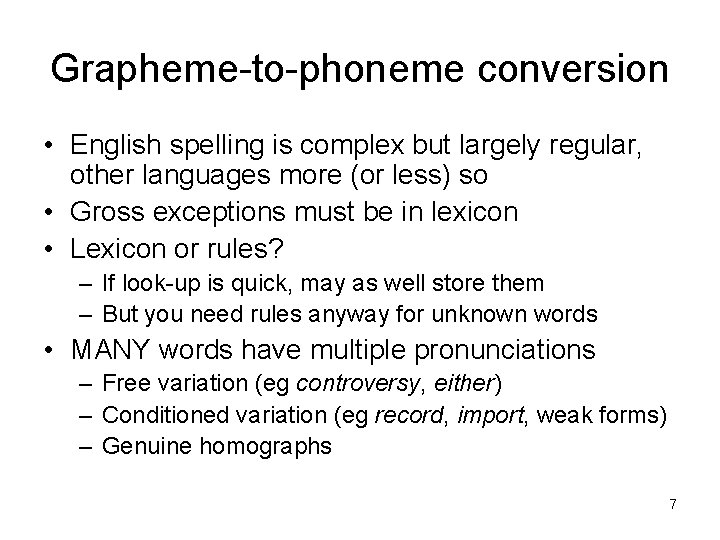 Grapheme-to-phoneme conversion

• English spelling is complex but largely regular, other languages more (or less) so
• Gross exceptions must be in lexicon
• Lexicon or rules?
– If look-up is quick, may as well store them
– But you need rules anyway for unknown words
• MANY words have multiple pronunciations
– Free variation (eg controversy, either)
– Conditioned variation (eg record, import, weak forms)
– Genuine homographs

7